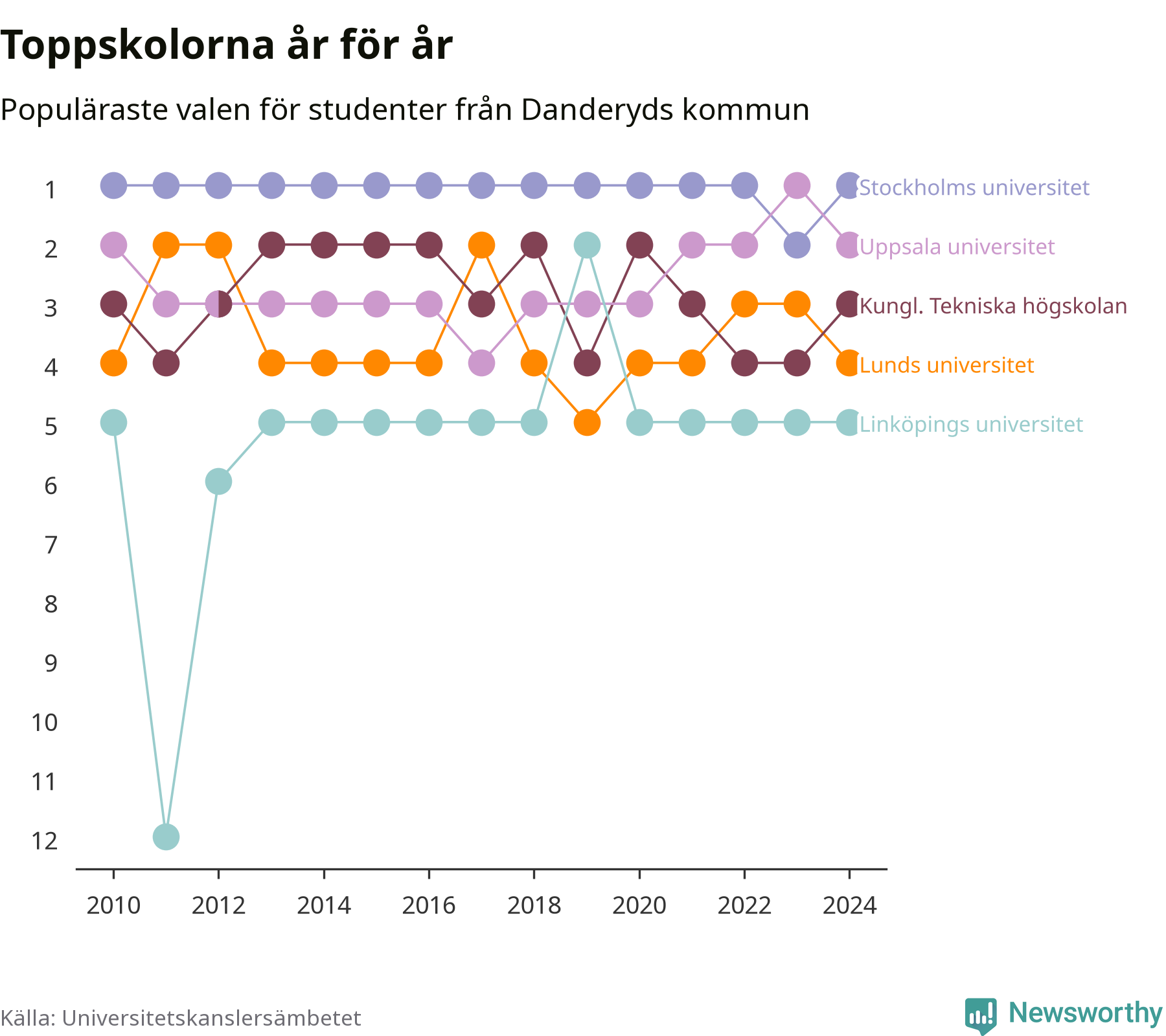 Toppskolorna år för år

Populäraste valen för studenter från Danderyds kommun

1
2
3
4
5
6
7
8
9
10
11
12

Stockholms universitet
Uppsala universitet
Kungl. Tekniska högskolan
Lunds universitet
Linköpings universitet

2010 2012 2014 2016 2018 2020 2022 2024

Källa: Universitetskanslersämbetet

Newsworthy